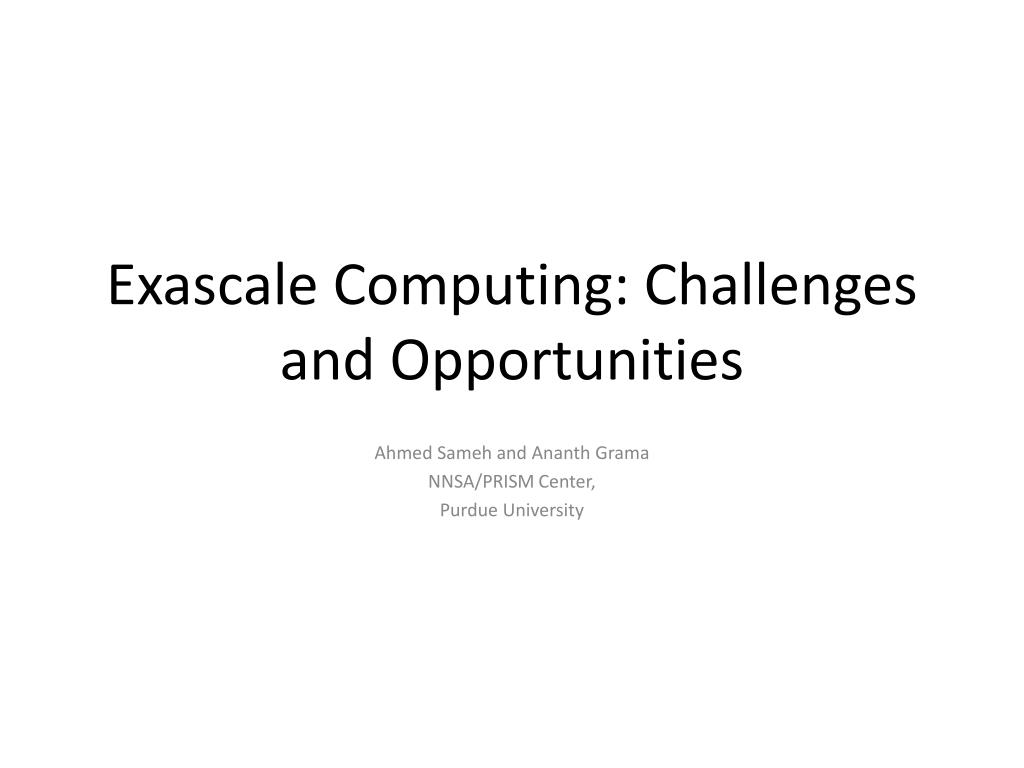 Exascale Computing: Challenges and Opportunities

Ahmed Sameh and Ananth Grama
NNSA/PRISM Center,
Purdue University